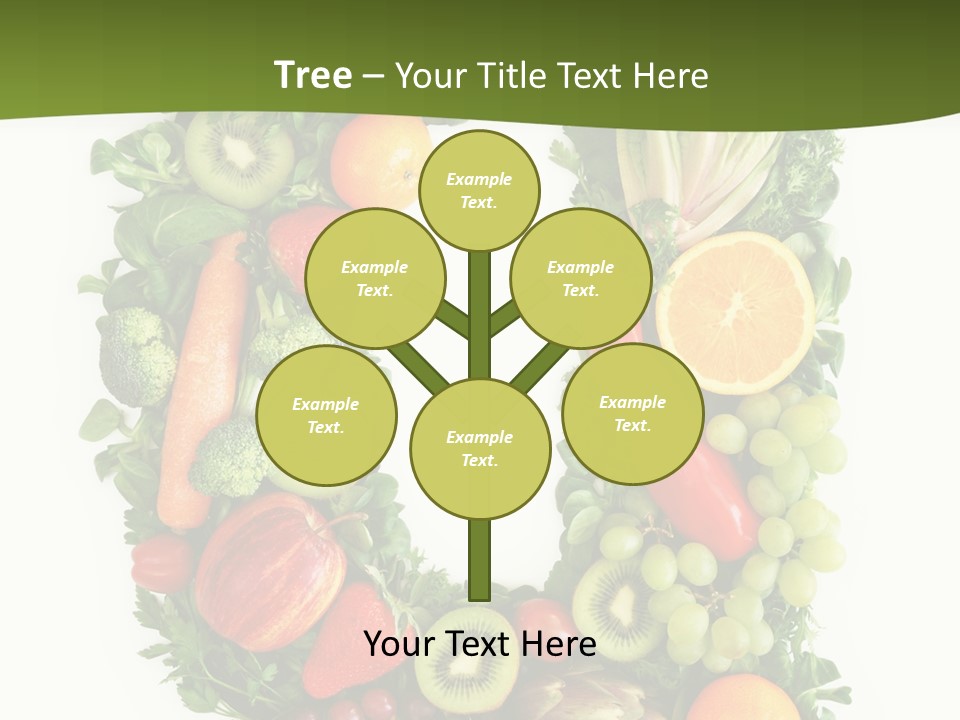 Tree – Your Title Text Here

Example Text.

Example Text.

Example Text.

Example Text.

Example Text.

Example Text.

Your Text Here